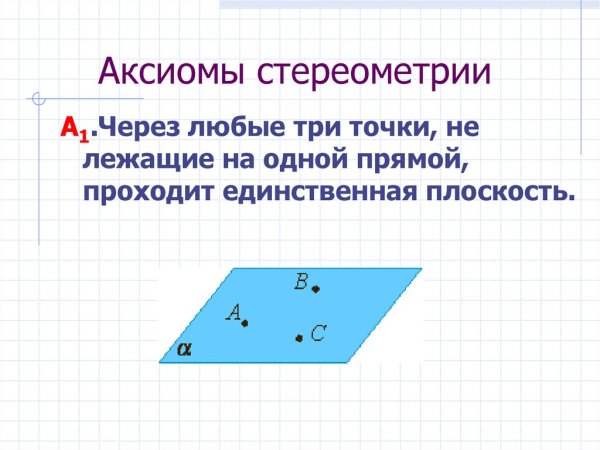 Аксиомы стереометрии

$A_1$.Через любые три точки, не лежащие на одной прямой, проходит единственная плоскость.

$B$

$A$

$C$

$\alpha$